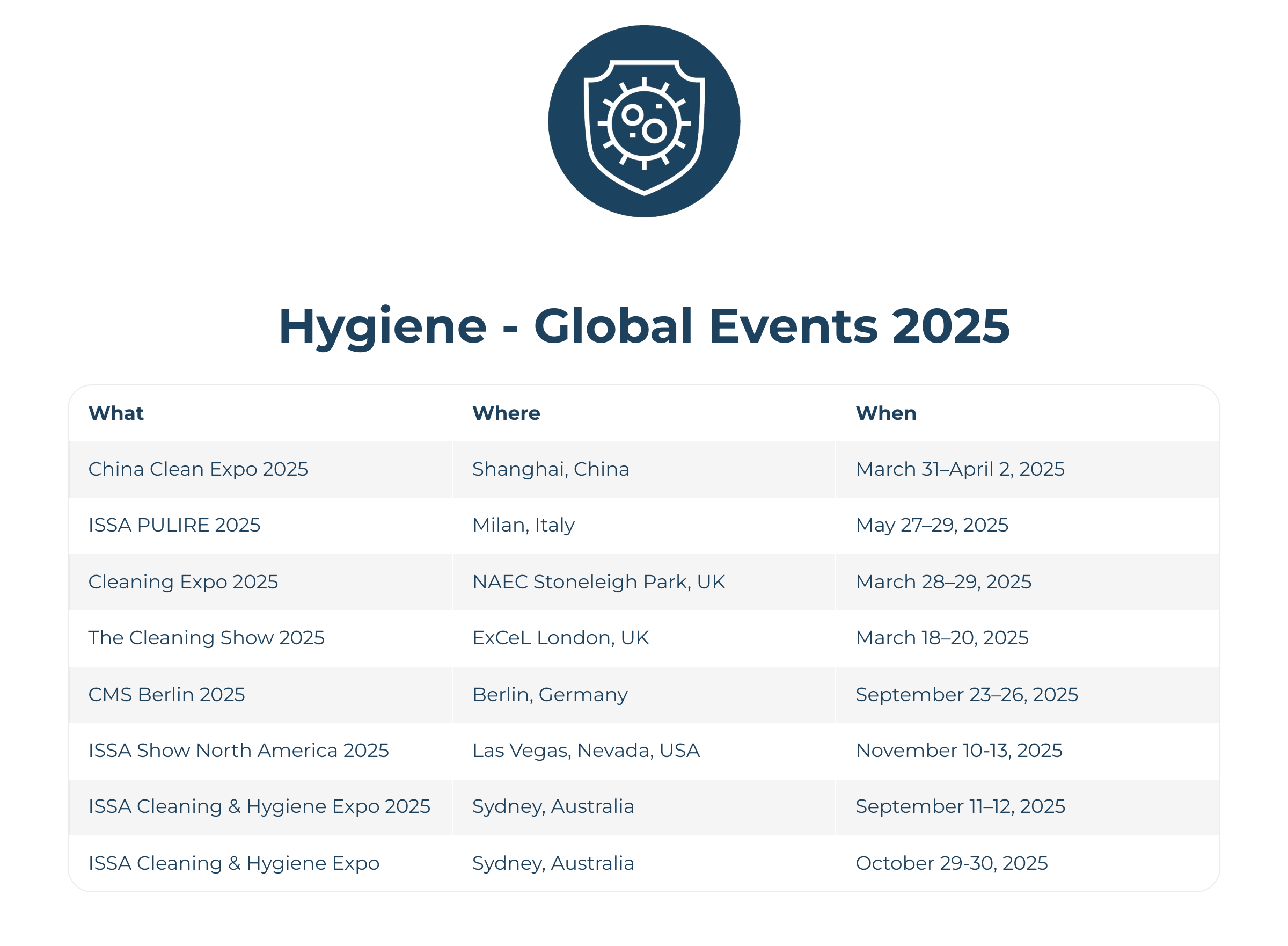 Hygiene - Global Events 2025

| What | Where | When |
|---|---|---|
| China Clean Expo 2025 | Shanghai, China | March 31–April 2, 2025 |
| ISSA PULIRE 2025 | Milan, Italy | May 27–29, 2025 |
| Cleaning Expo 2025 | NAEC Stoneleigh Park, UK | March 28–29, 2025 |
| The Cleaning Show 2025 | ExCeL London, UK | March 18–20, 2025 |
| CMS Berlin 2025 | Berlin, Germany | September 23–26, 2025 |
| ISSA Show North America 2025 | Las Vegas, Nevada, USA | November 10-13, 2025 |
| ISSA Cleaning & Hygiene Expo 2025 | Sydney, Australia | September 11–12, 2025 |
| ISSA Cleaning & Hygiene Expo | Sydney, Australia | October 29-30, 2025 |